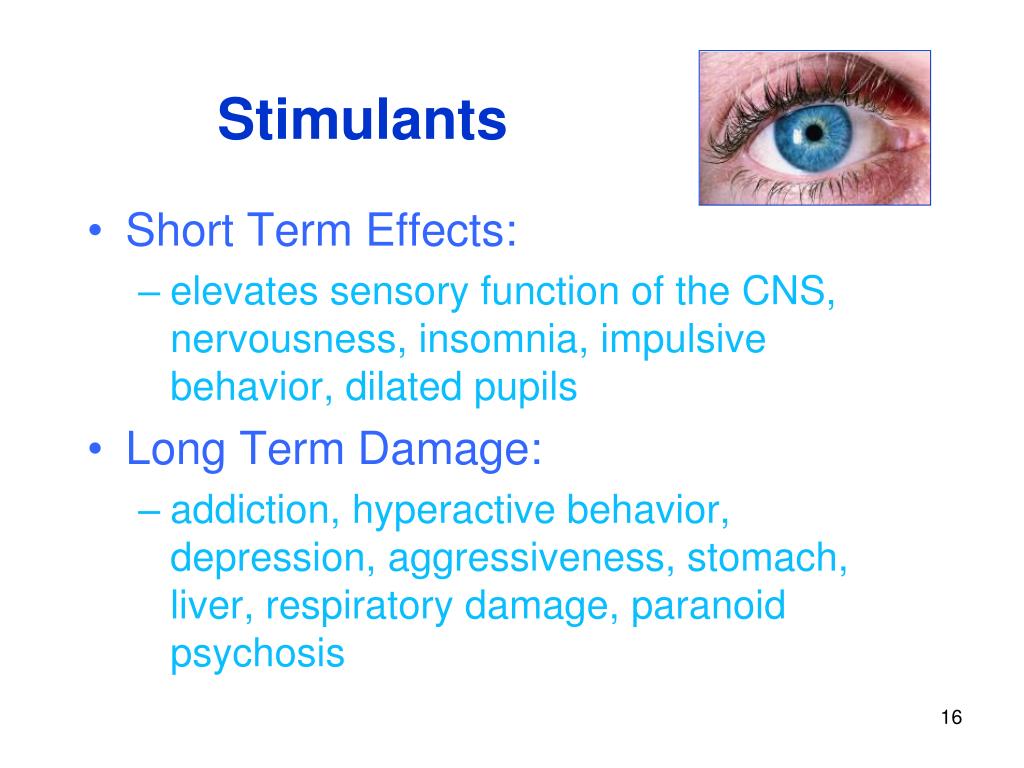 Stimulants

• Short Term Effects:
– elevates sensory function of the CNS, nervousness, insomnia, impulsive behavior, dilated pupils

• Long Term Damage:
– addiction, hyperactive behavior, depression, aggressiveness, stomach, liver, respiratory damage, paranoid psychosis

16